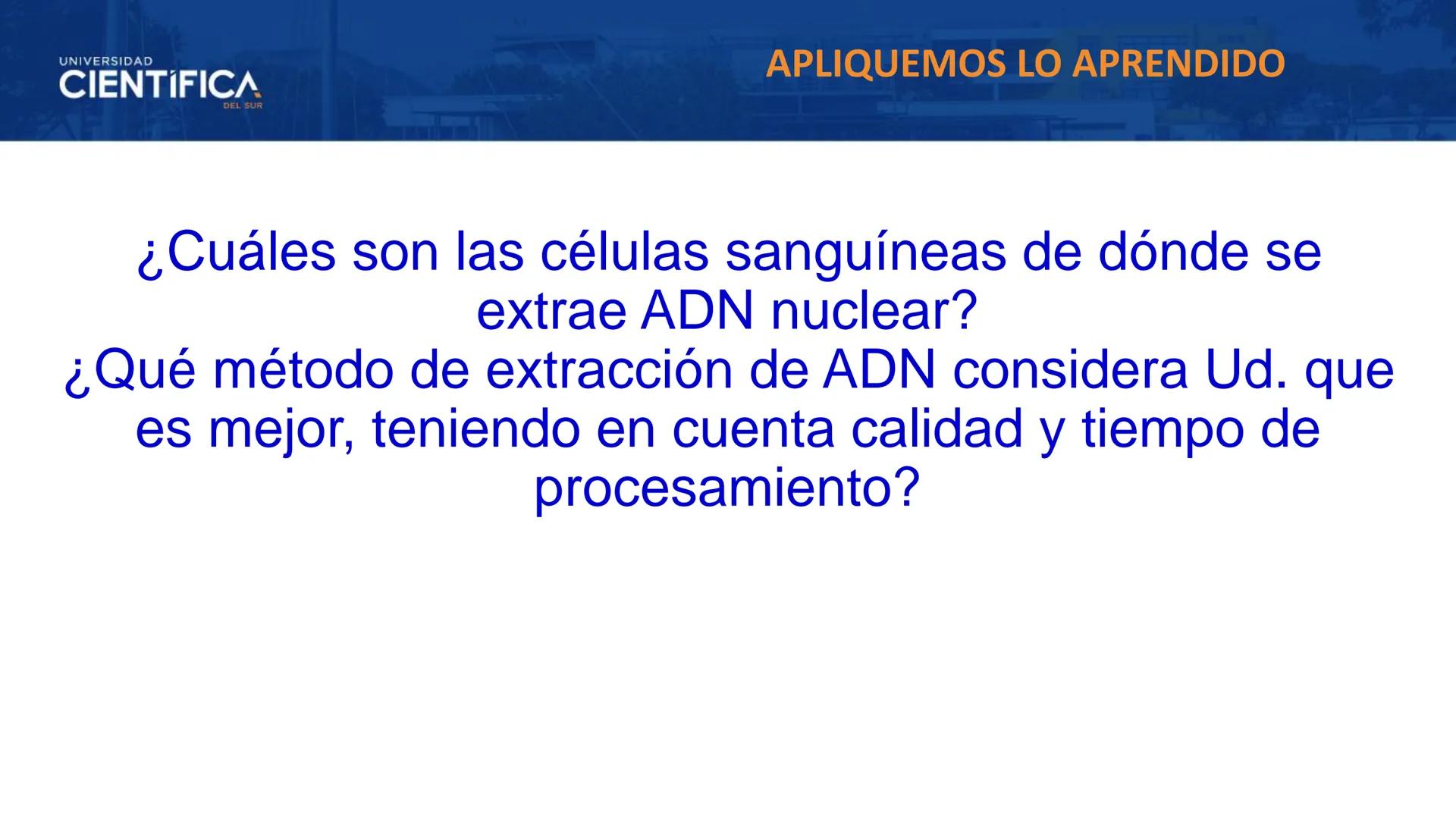 UNIVERSIDAD
CIENTÍFICA
DEL SUR

APLIQUEMOS LO APRENDIDO

¿Cuáles son las células sanguíneas de dónde se extrae ADN nuclear?
¿Qué método de extracción de ADN considera Ud. que es mejor, teniendo en cuenta calidad y tiempo de procesamiento?